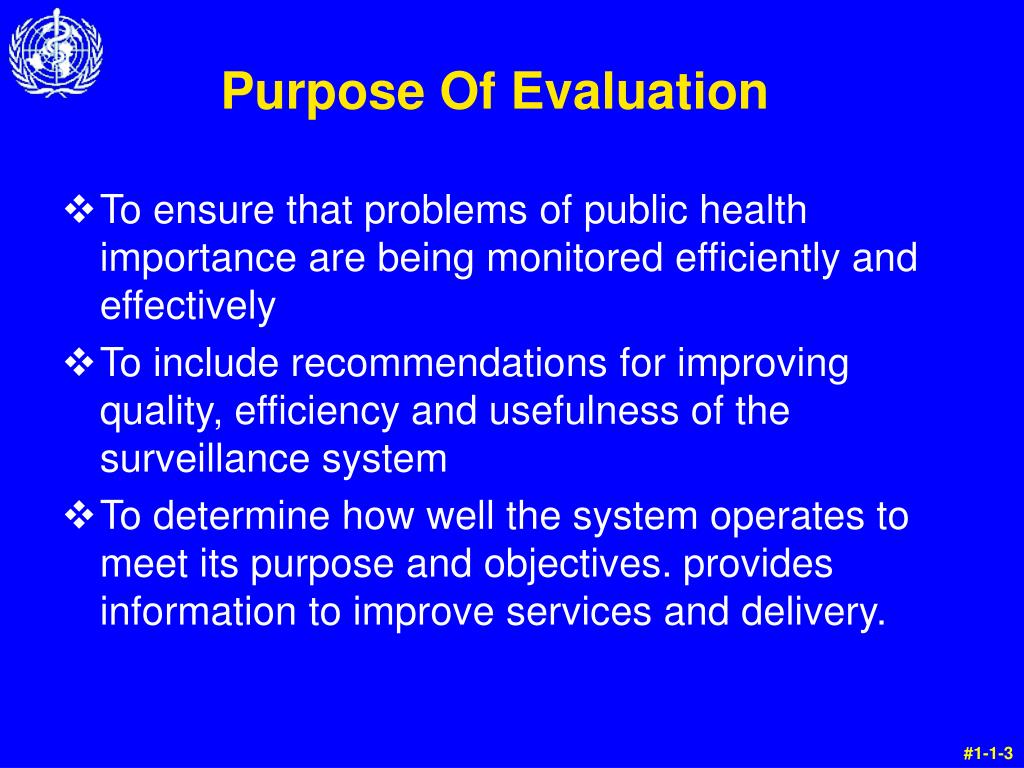 Purpose Of Evaluation

❖ To ensure that problems of public health importance are being monitored efficiently and effectively

❖ To include recommendations for improving quality, efficiency and usefulness of the surveillance system

❖ To determine how well the system operates to meet its purpose and objectives. provides information to improve services and delivery.

#1-1-3